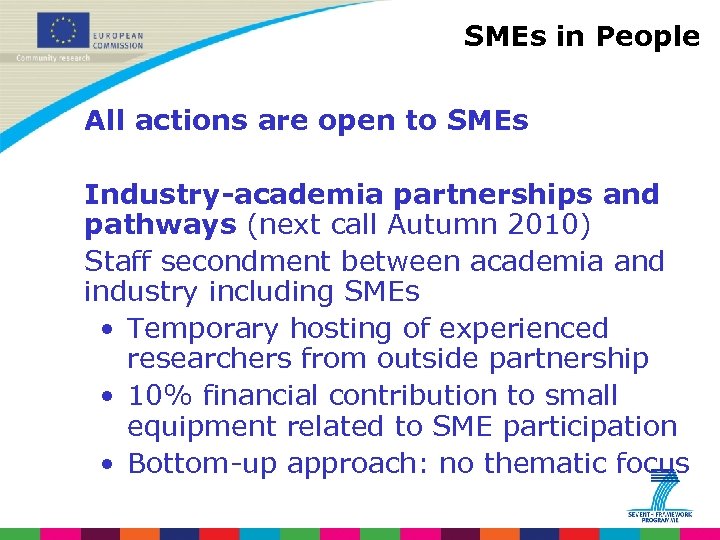 EUROPEAN COMMISSION
Community research

SMEs in People

All actions are open to SMEs

Industry-academia partnerships and pathways (next call Autumn 2010)

Staff secondment between academia and industry including SMEs

• Temporary hosting of experienced researchers from outside partnership
• 10% financial contribution to small equipment related to SME participation
• Bottom-up approach: no thematic focus

SEVENTH FRAMEWORK PROGRAMME